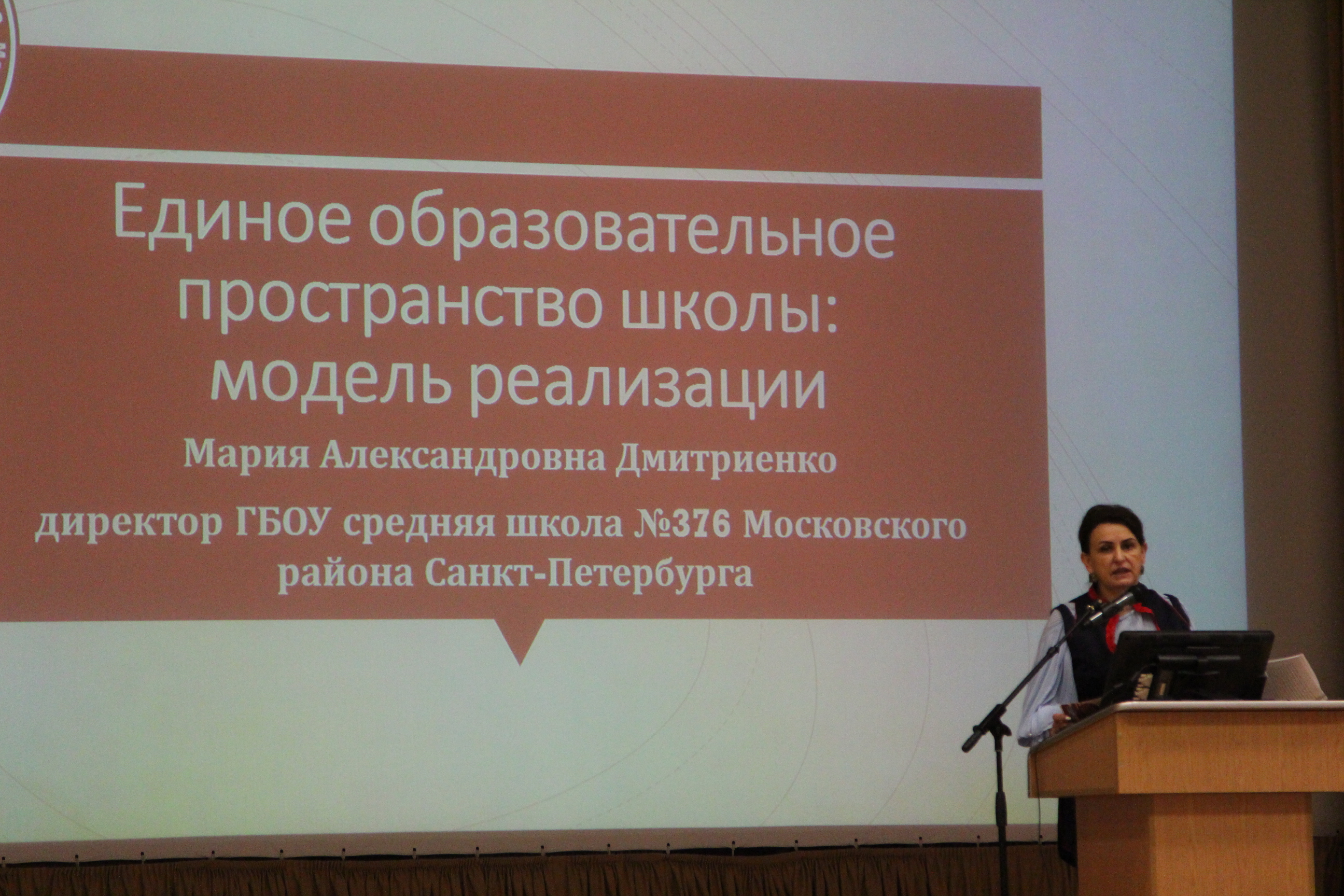 Единое образовательное пространство школы: модель реализации

Мария Александровна Дмитриенко

директор ГБОУ средняя школа №376 Московского района Санкт-Петербурга